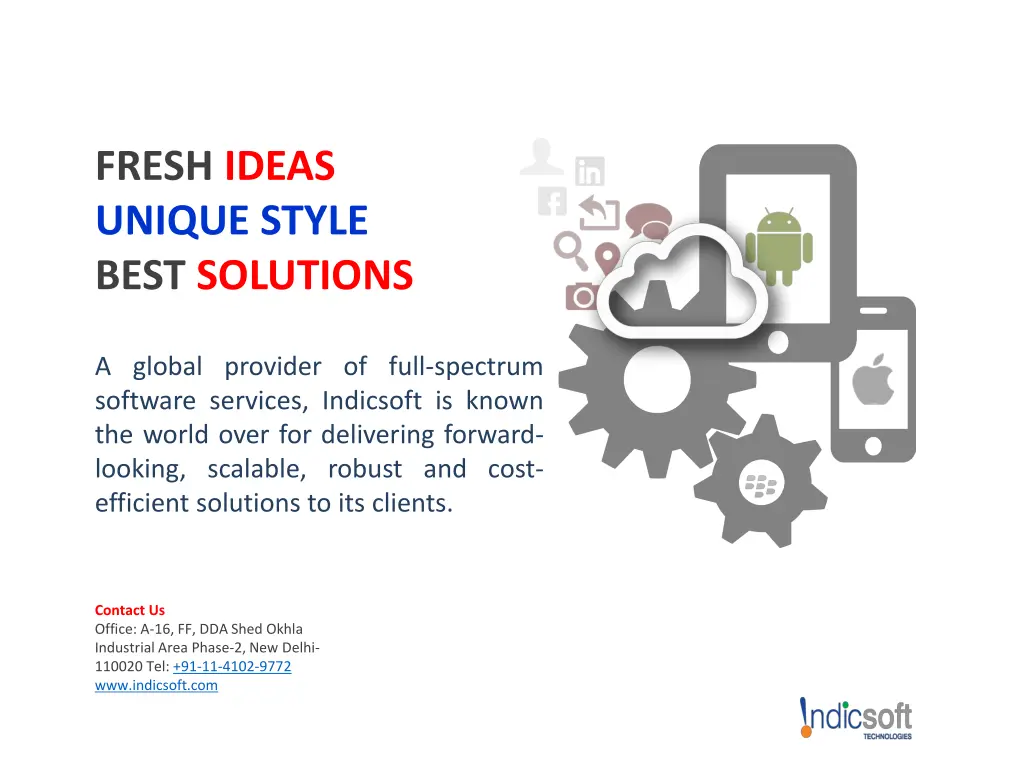 FRESH IDEAS
UNIQUE STYLE
BEST SOLUTIONS

A global provider of full-spectrum software services, Indicsoft is known the world over for delivering forward-looking, scalable, robust and cost-efficient solutions to its clients.

Contact Us
Office: A-16, FF, DDA Shed Okhla Industrial Area Phase-2, New Delhi-110020 Tel: +91-11-4102-9772
www.indicsoft.com

Indicsoft
TECHNOLOGIES